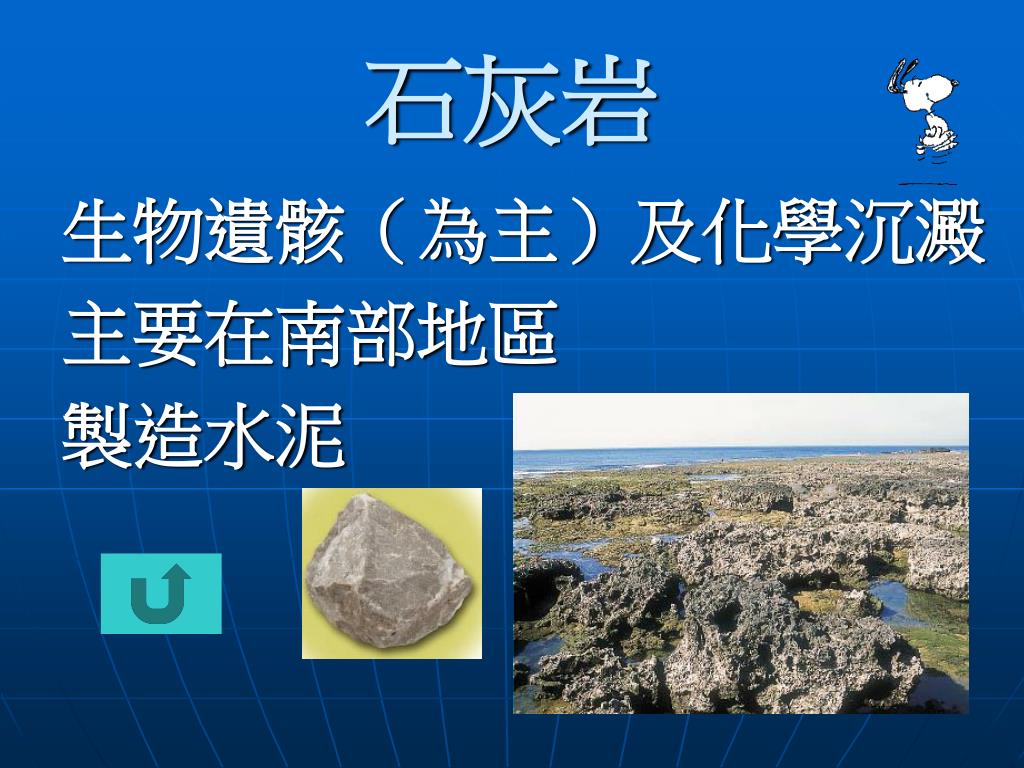 石灰岩

生物遺骸（為主）及化學沉澱

主要在南部地區

製造水泥